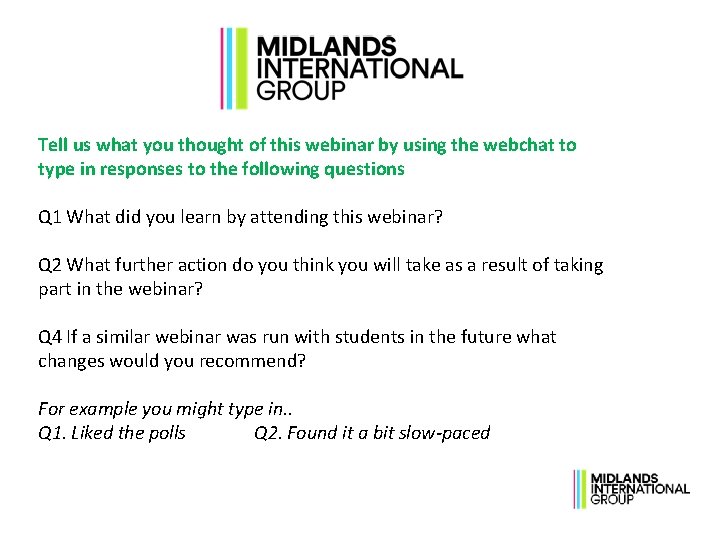 MIDLANDS INTERNATIONAL GROUP

Tell us what you thought of this webinar by using the webchat to type in responses to the following questions

Q1 What did you learn by attending this webinar?

Q2 What further action do you think you will take as a result of taking part in the webinar?

Q4 If a similar webinar was run with students in the future what changes would you recommend?

For example you might type in..
Q1. Liked the polls Q2. Found it a bit slow-paced

MIDLANDS INTERNATIONAL GROUP